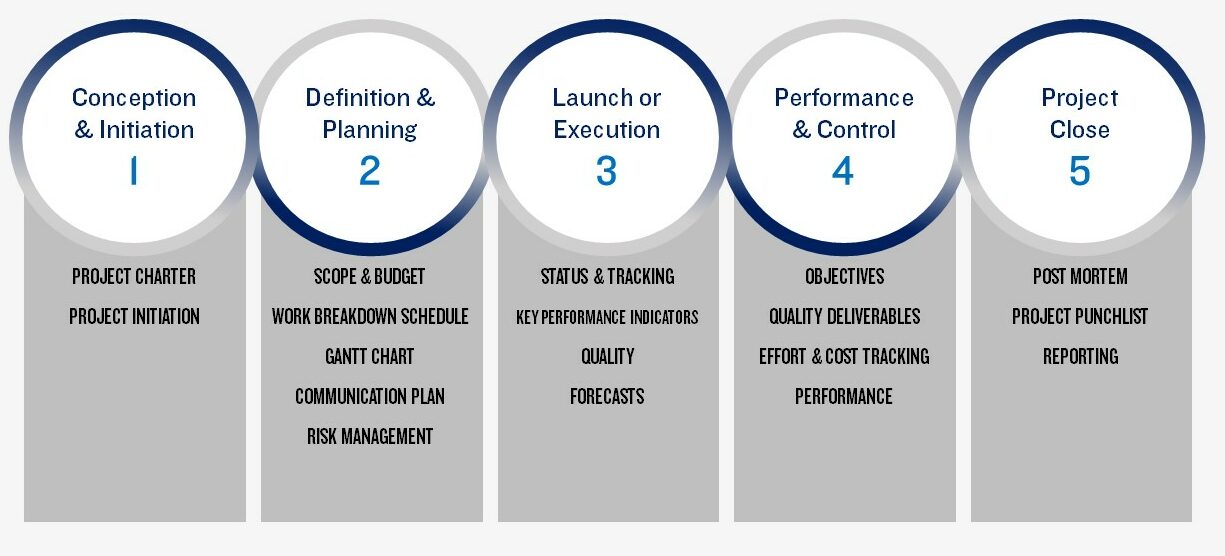 Conception & Initiation
1

PROJECT CHARTER
PROJECT INITIATION

Definition & Planning
2

SCOPE & BUDGET
WORK BREAKDOWN SCHEDULE
GANTT CHART
COMMUNICATION PLAN
RISK MANAGEMENT

Launch or Execution
3

STATUS & TRACKING
KEY PERFORMANCE INDICATORS
QUALITY
FORECASTS

Performance & Control
4

OBJECTIVES
QUALITY DELIVERABLES
EFFORT & COST TRACKING
PERFORMANCE

Project Close
5

POST MORTEM
PROJECT PUNCHLIST
REPORTING